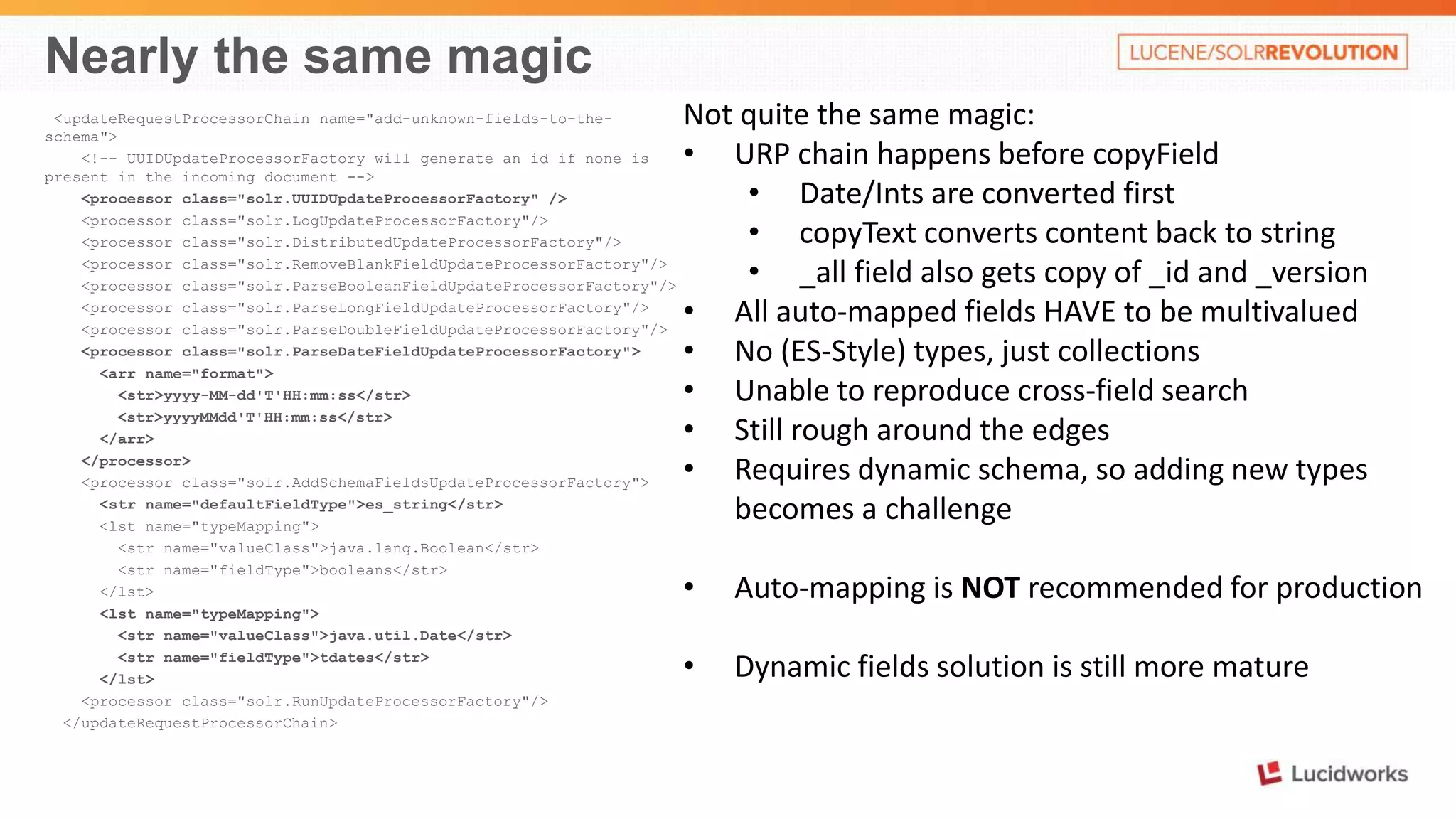 Nearly the same magic

LUCENE/SOLRREVOLUTION

<updateRequestProcessorChain name="add-unknown-fields-to-the-schema">
<!-- UUIDUpdateProcessorFactory will generate an id if none is present in the incoming document -->
<processor class="solr.UUIDUpdateProcessorFactory" />
<processor class="solr.LogUpdateProcessorFactory"/>
<processor class="solr.DistributedUpdateProcessorFactory"/>
<processor class="solr.RemoveBlankFieldUpdateProcessorFactory"/>
<processor class="solr.ParseBooleanFieldUpdateProcessorFactory"/>
<processor class="solr.ParseLongFieldUpdateProcessorFactory"/>
<processor class="solr.ParseDoubleFieldUpdateProcessorFactory"/>
<processor class="solr.ParseDateFieldUpdateProcessorFactory">
<arr name="format">
<str>yyyy-MM-dd'T'HH:mm:ss</str>
<str>yyyyMMdd'T'HH:mm:ss</str>
</arr>
</processor>
<processor class="solr.AddSchemaFieldsUpdateProcessorFactory">
<str name="defaultFieldType">es_string</str>
<lst name="typeMapping">
<str name="valueClass">java.lang.Boolean</str>
<str name="fieldType">booleans</str>
</lst>
<lst name="typeMapping">
<str name="valueClass">java.util.Date</str>
<str name="fieldType">tdates</str>
</lst>
<processor class="solr.RunUpdateProcessorFactory"/>
</updateRequestProcessorChain>

Not quite the same magic:
• URP chain happens before copyField
• Date/Ints are converted first
• copyText converts content back to string
• _all field also gets copy of _id and _version
• All auto-mapped fields HAVE to be multivalued
• No (ES-Style) types, just collections
• Unable to reproduce cross-field search
• Still rough around the edges
• Requires dynamic schema, so adding new types becomes a challenge

• Auto-mapping is NOT recommended for production

• Dynamic fields solution is still more mature

Lucidworks